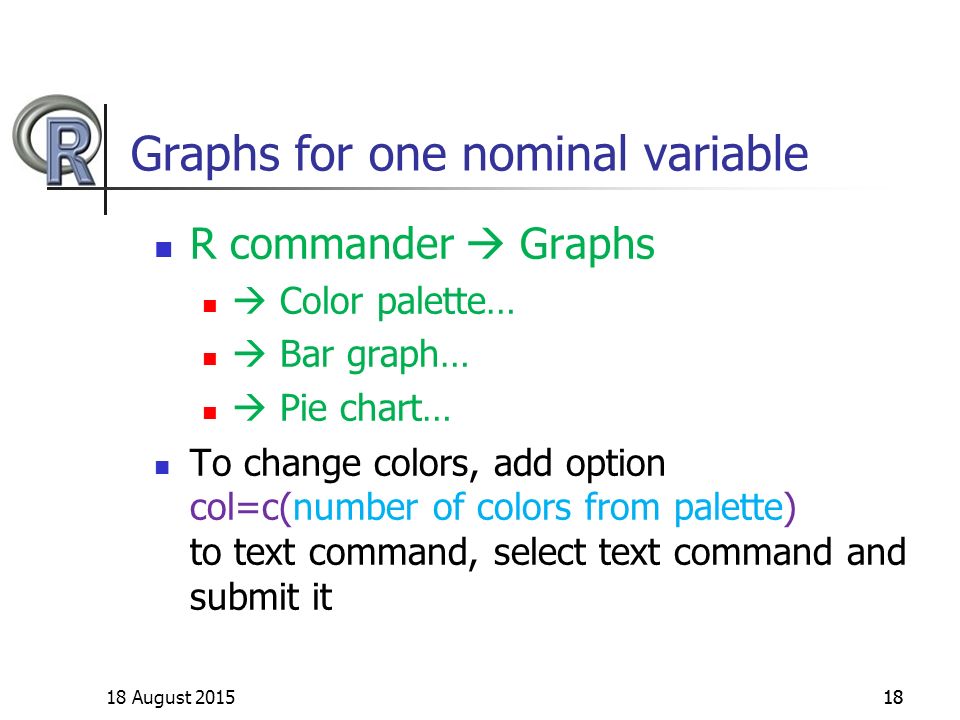 R

Graphs for one nominal variable

- R commander → Graphs
  - → Color palette…
  - → Bar graph…
  - → Pie chart…
- To change colors, add option col=c(number of colors from palette) to text command, select text command and submit it

18 August 2015

18